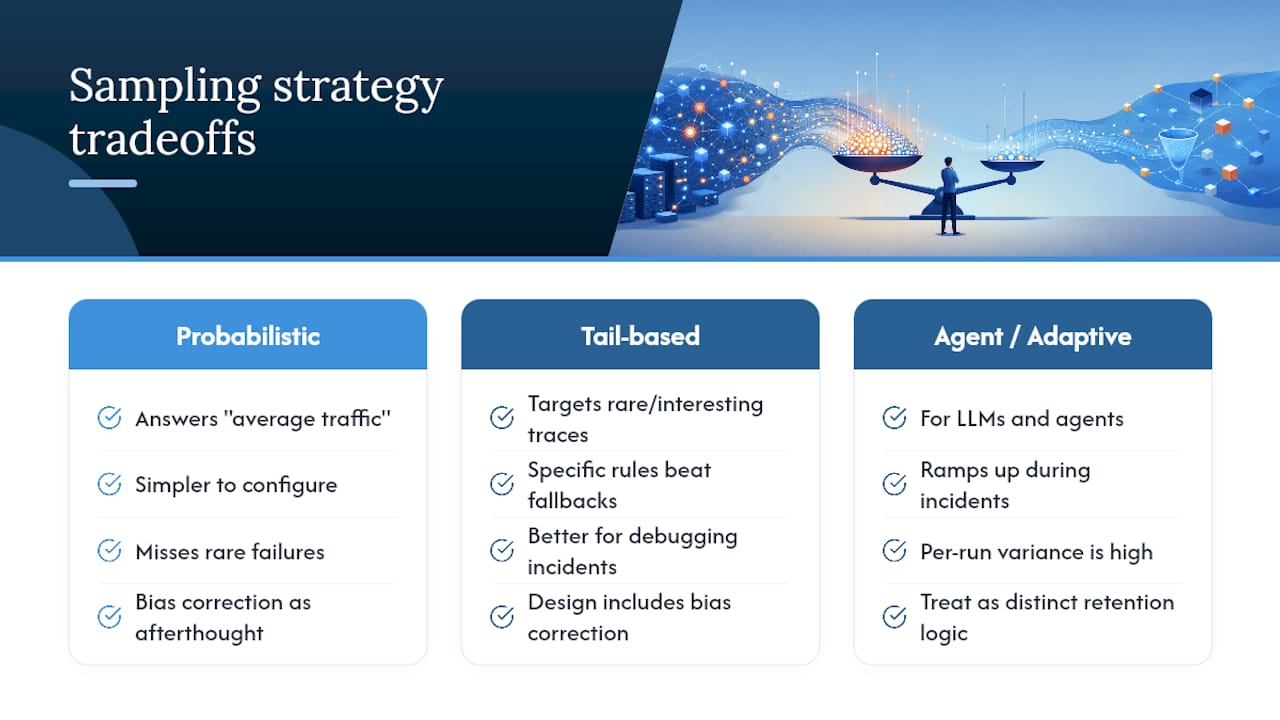 Sampling strategy tradeoffs

Probabilistic

Answers "average traffic"

Simpler to configure

Misses rare failures

Bias correction as afterthought

Tail-based

Targets rare/interesting traces

Specific rules beat fallbacks

Better for debugging incidents

Design includes bias correction

Agent / Adaptive

For LLMs and agents

Ramps up during incidents

Per-run variance is high

Treat as distinct retention logic